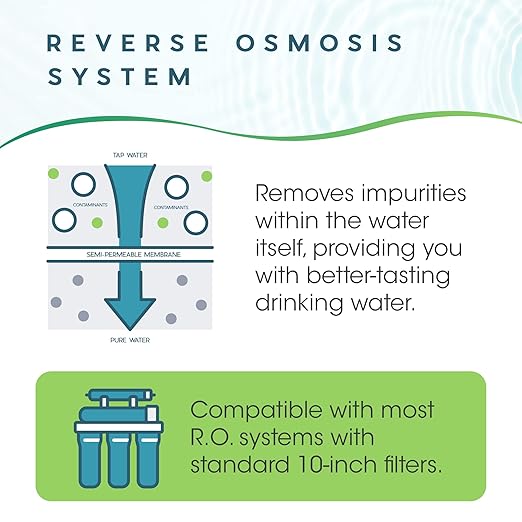 REVERSE OSMOSIS SYSTEM

TAP WATER

CONTAMINANTS

CONTAMINANTS

SEMI-PERMEABLE MEMBRANE

PURE WATER

Removes impurities within the water itself, providing you with better-tasting drinking water.

Compatible with most R.O. systems with standard 10-inch filters.